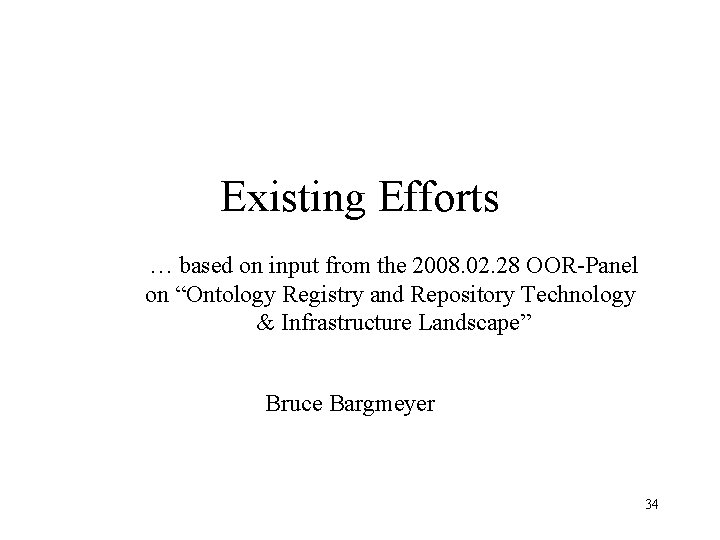 Existing Efforts

… based on input from the 2008.02.28 OOR-Panel on “Ontology Registry and Repository Technology & Infrastructure Landscape”

Bruce Bargmeyer

34